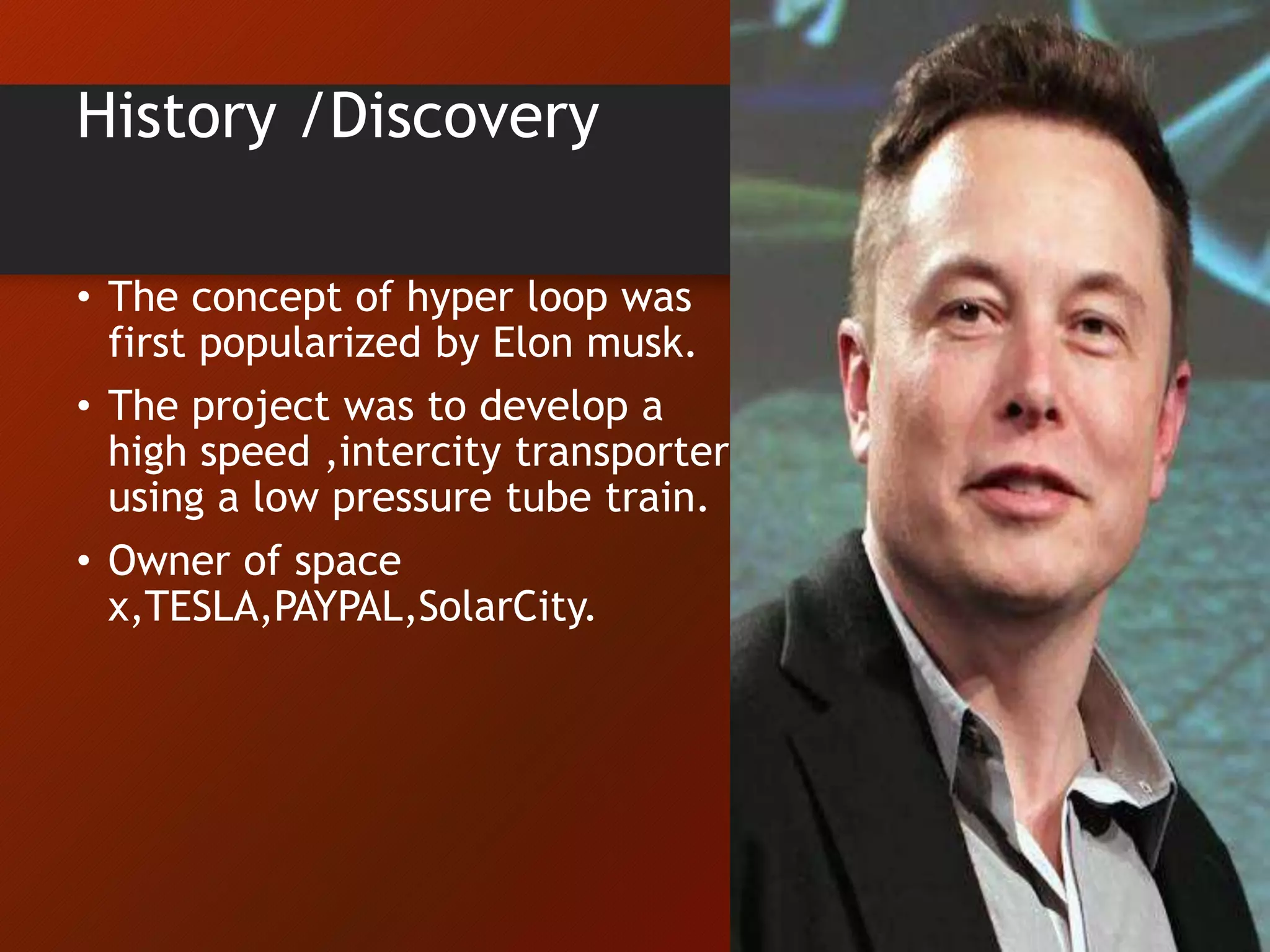 History /Discovery

• The concept of hyper loop was first popularized by Elon musk.

• The project was to develop a high speed ,intercity transporter using a low pressure tube train.

• Owner of space x,TESLA,PAYPAL,SolarCity.